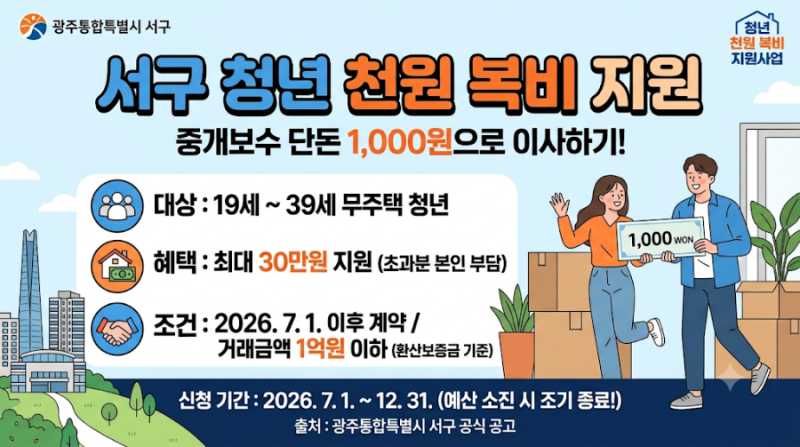 광주통합특별시 서구

청년
천원 복비
지원사업

서구 청년 천원 복비 지원

중개보수 단돈 1,000원으로 이사하기!

대상 : 19세 ~ 39세 무주택 청년

혜택 : 최대 30만원 지원 (초과분 본인 부담)

조건 : 2026. 7. 1. 이후 계약 /
거래금액 1억원 이하 (환산보증금 기준)

1,000 WON

신청 기간 : 2026. 7. 1. ~ 12. 31. (예산 소진 시 조기 종료!)

출처 : 광주통합특별시 서구 공식 공고